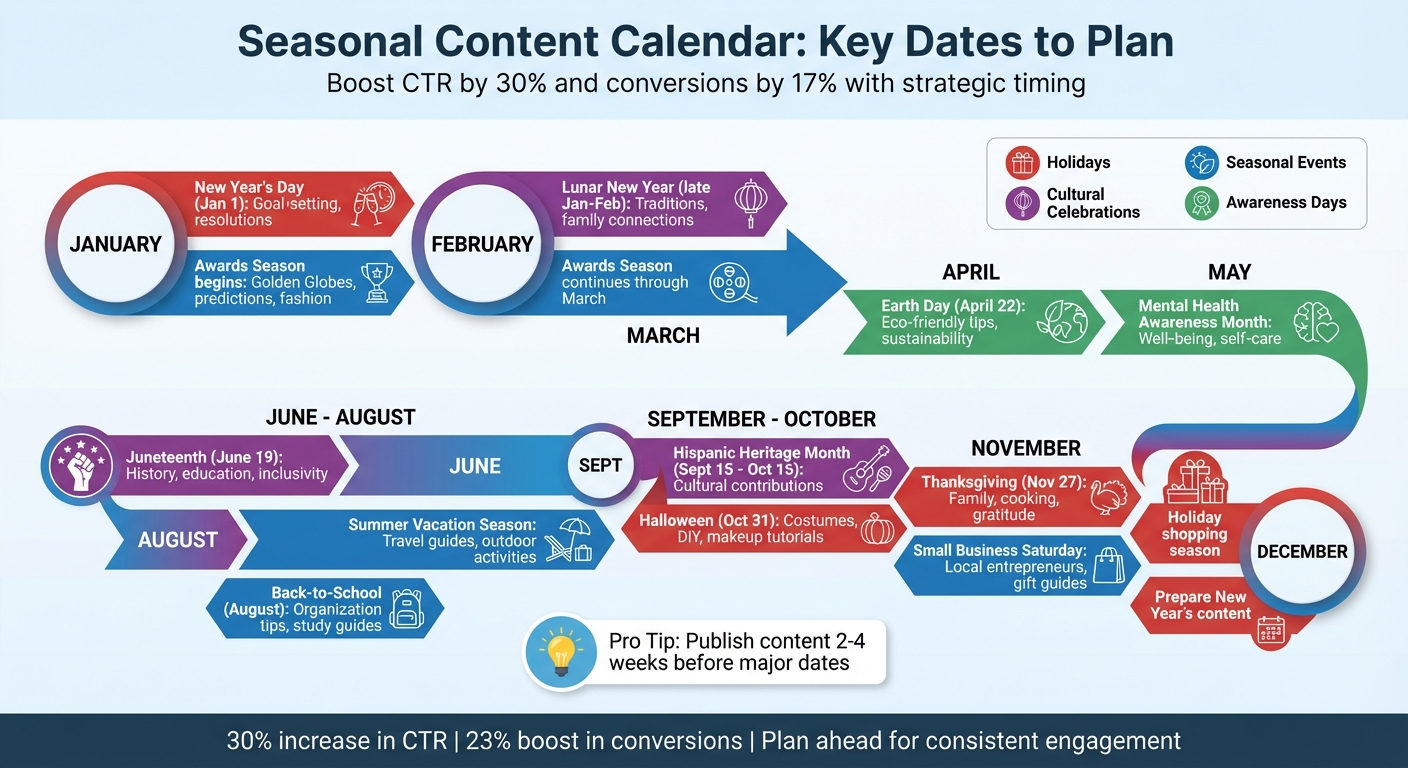 Seasonal Content Calendar: Key Dates to Plan
Boost CTR by 30% and conversions by 17% with strategic timing

Holidays
Seasonal Events
Cultural Celebrations
Awareness Days

JANUARY
New Year's Day (Jan 1): Goal setting, resolutions
Awards Season begins: Golden Globes, predictions, fashion

FEBRUARY
Lunar New Year (late Jan-Feb): Traditions, family connections
Awards Season continues through March

MARCH

APRIL
Earth Day (April 22): Eco-friendly tips, sustainability

MAY
Mental Health Awareness Month: Well-being, self-care

JUNE - AUGUST
Juneteenth (June 19): History, education, inclusivity
JUNE
AUGUST
Summer Vacation Season: Travel guides, outdoor activities
Back-to-School (August): Organization tips, study guides

SEPTEMBER - OCTOBER
SEPT
Hispanic Heritage Month (Sept 15 - Oct 15): Cultural contributions
Halloween (Oct 31): Costumes, DIY, makeup tutorials

NOVEMBER
Thanksgiving (Nov 27): Family, cooking, gratitude
Small Business Saturday: Local entrepreneurs, gift guides

Holiday shopping season
DECEMBER
Prepare New Year's content

Pro Tip: Publish content 2-4 weeks before major dates

30% increase in CTR | 23% boost in conversions | Plan ahead for consistent engagement